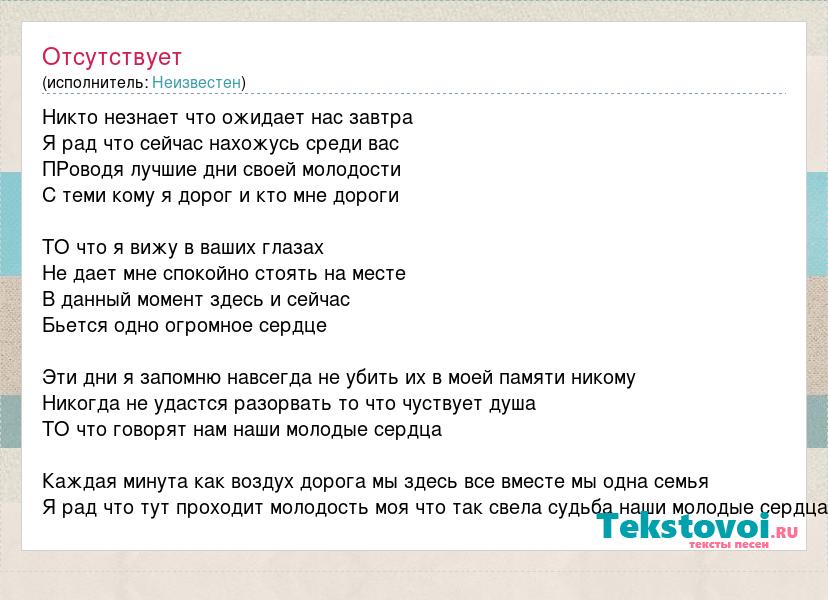 Отсутствует
(исполнитель: Неизвестен)

Никто незнает что ожидает нас завтра
Я рад что сейчас нахожусь среди вас
ПРоводя лучшие дни своей молодости
С теми кому я дорог и кто мне дороги

ТО что я вижу в ваших глазах
Не дает мне спокойно стоять на месте
В данный момент здесь и сейчас
Бьется одно огромное сердце

Эти дни я запомню навсегда не убить их в моей памяти никому
Никогда не удастся разорвать то что чуствует душа
ТО что говорят нам наши молодые сердца

Каждая минута как воздух дорога мы здесь все вместе мы одна семья
Я рад что тут проходит молодость моя что так свела судьба наши молодые сердца

Tekstovoi.ru
тексты песен